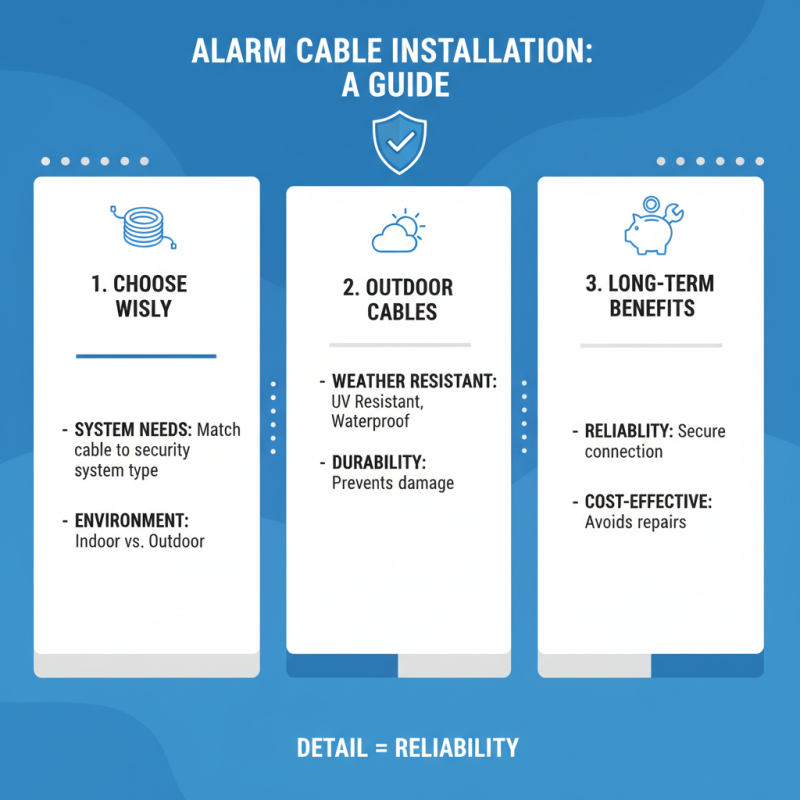 ALARM CABLE INSTALLATION: A GUIDE

1. CHOOSE WISLY

- SYSTEM NEEDS: Match cable to security system type

- ENVIRONMENT: Indoor vs. Outdoor

2. OUTDOOR CABLES

- WEATHER RESISTANT: UV Resistant, Waterproof

- DURABILITY: Prevents damage

3. LONG-TERM BENEFITS

- RELIABLITY: Secure connection

- COST-EFFECTIVE: Avoids repairs

DETAIL = RELIABILITY